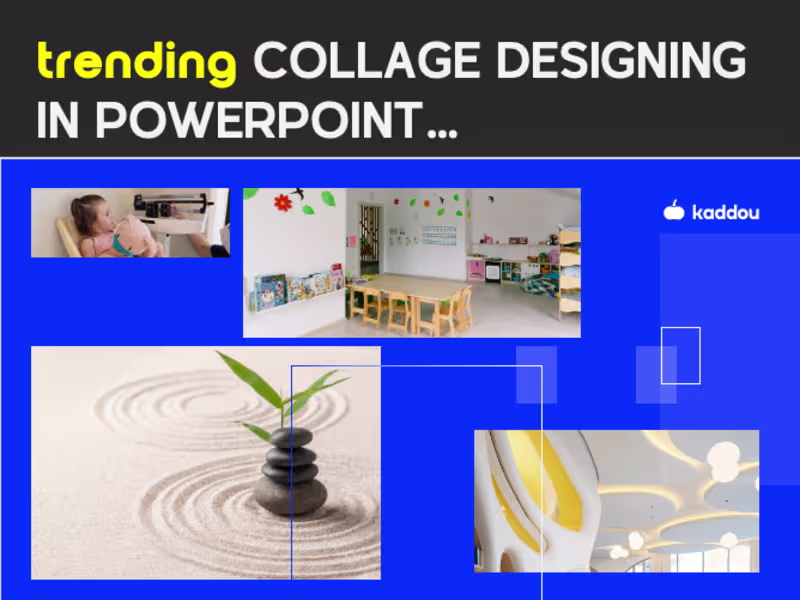 trending COLLAGE DESIGNING IN POWERPOINT...

kaddou